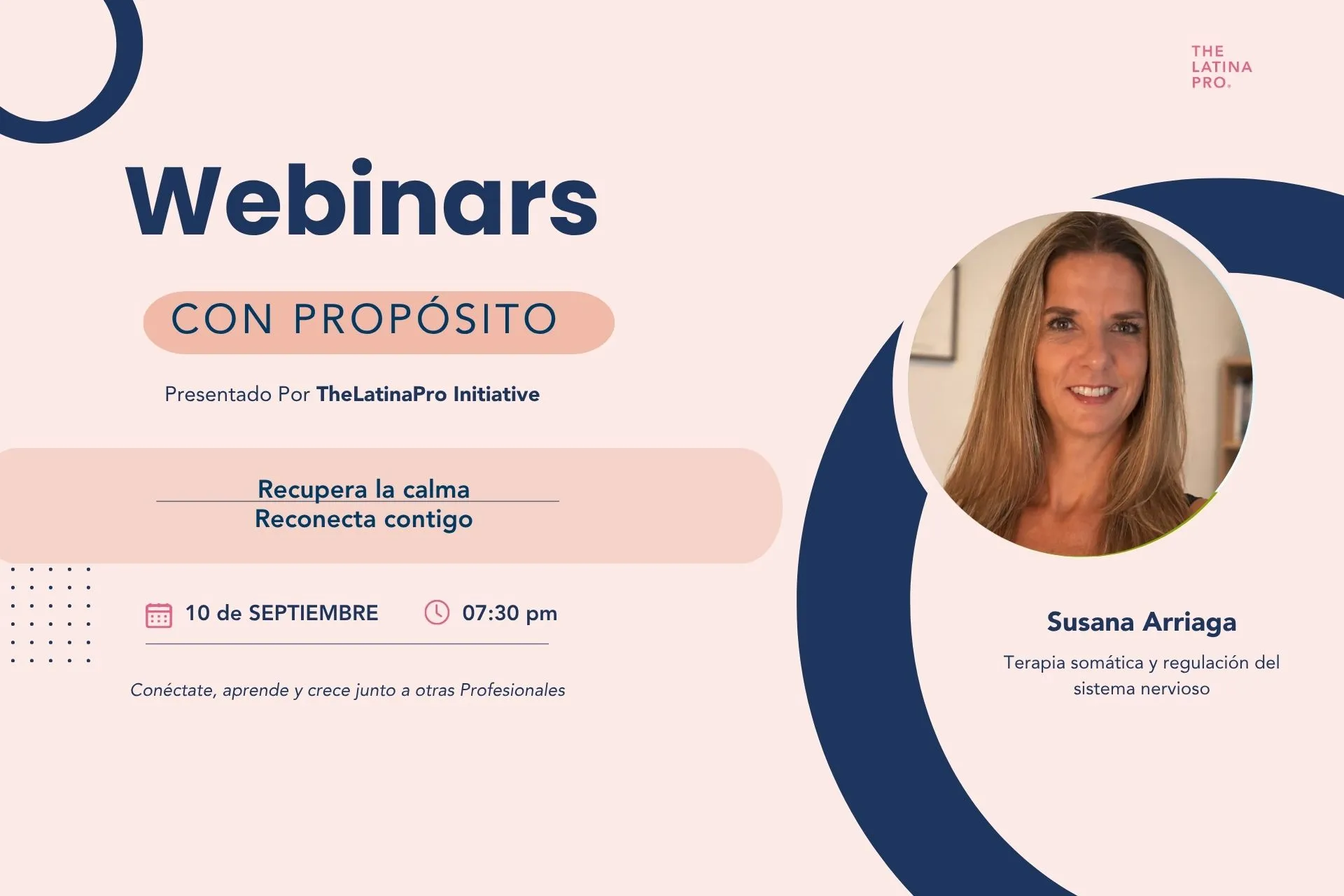 THE LATINA PRO.

Webinars

CON PROPÓSITO

Presentado Por TheLatinaPro Initiative

Recupera la calma
Reconecta contigo

10 de SEPTIEMBRE 07:30 pm

Conéctate, aprende y crece junto a otras Profesionales

Susana Arriaga

Terapia somática y regulación del sistema nervioso